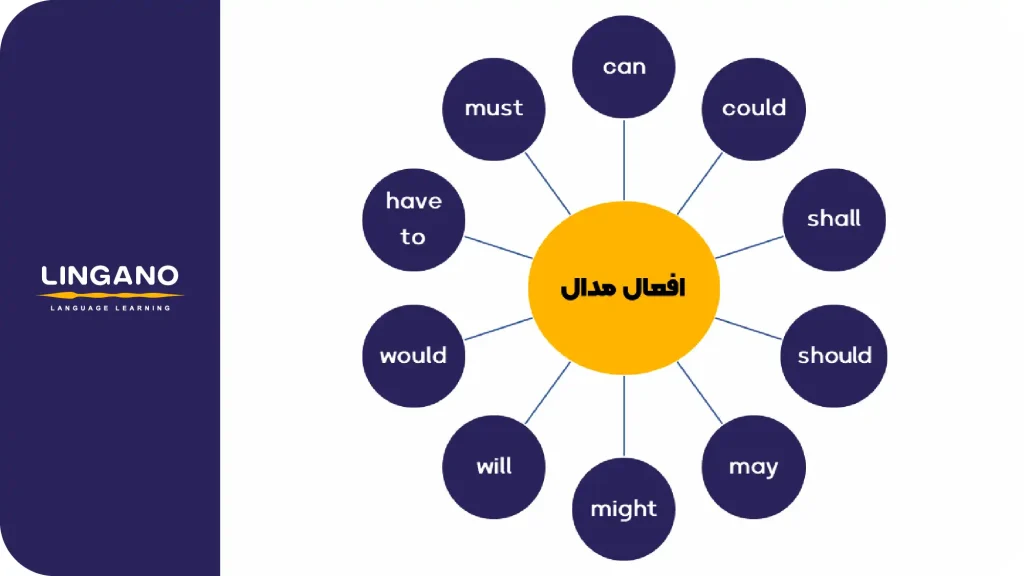 LINGANO
LANGUAGE LEARNING

افعال مدال

can
could
shall
should
may
might
will
would
have to
must